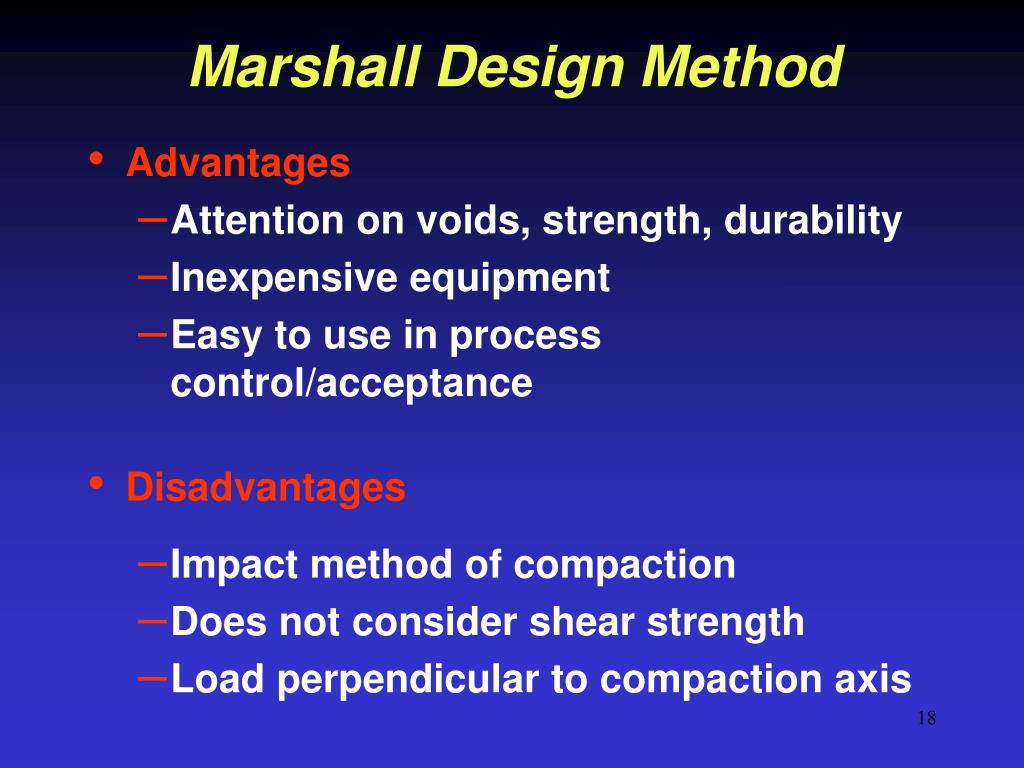 Marshall Design Method

• Advantages
– Attention on voids, strength, durability
– Inexpensive equipment
– Easy to use in process control/acceptance

• Disadvantages
– Impact method of compaction
– Does not consider shear strength
– Load perpendicular to compaction axis

18